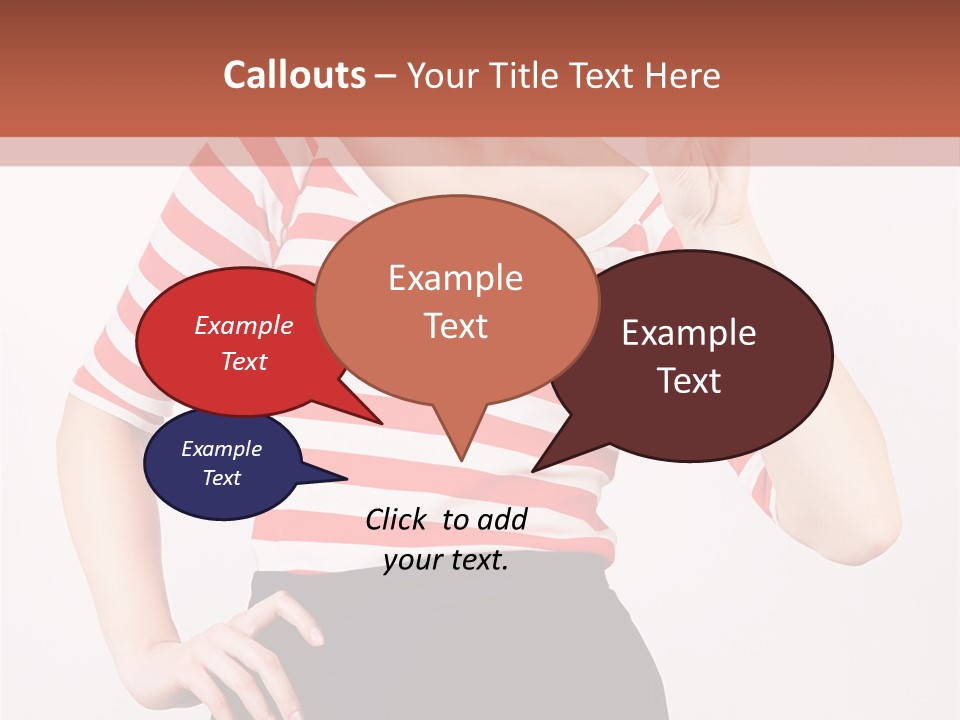 Callouts – Your Title Text Here

Example Text

Example Text

Example Text

Example Text

Click to add your text.